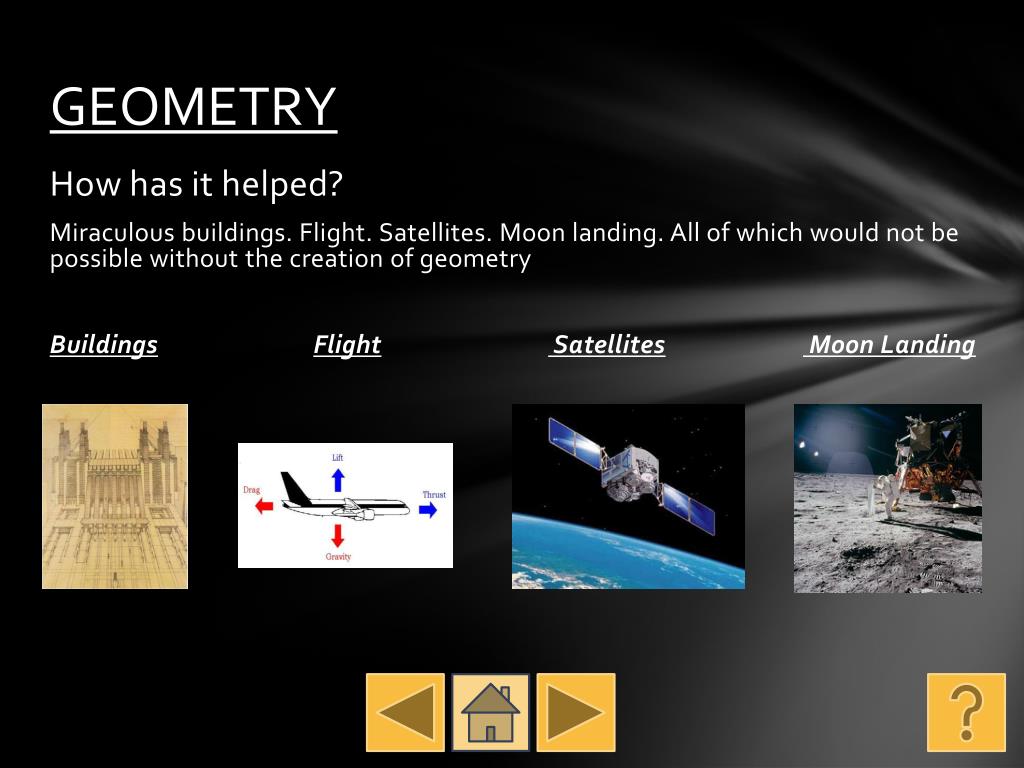 GEOMETRY

How has it helped?

Miraculous buildings. Flight. Satellites. Moon landing. All of which would not be possible without the creation of geometry

Buildings Flight Satellites Moon Landing

Lift
Drag
Thrust
Gravity

?